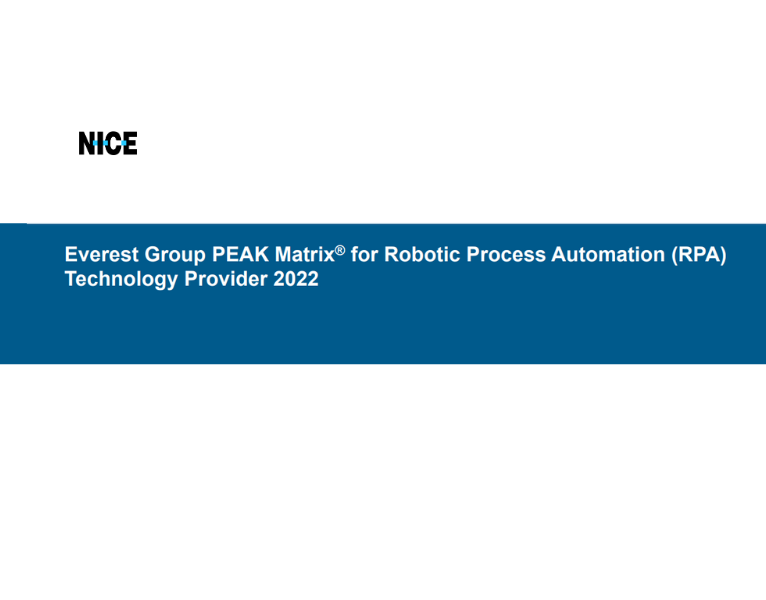 NICE

Everest Group PEAK Matrix® for Robotic Process Automation (RPA) Technology Provider 2022